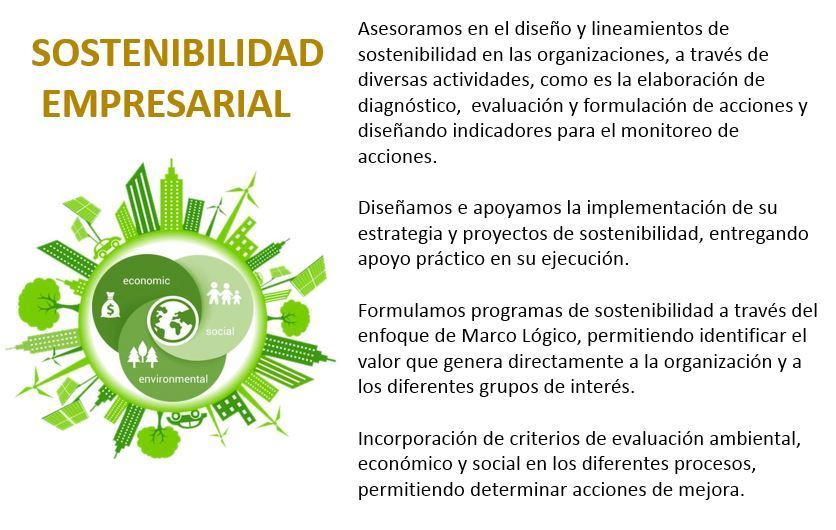 SOSTENIBILIDAD EMPRESARIAL

economic
social
environmental

Asesoramos en el diseño y lineamientos de sostenibilidad en las organizaciones, a través de diversas actividades, como es la elaboración de diagnóstico, evaluación y formulación de acciones y diseñando indicadores para el monitoreo de acciones.

Diseñamos e apoyamos la implementación de su estrategia y proyectos de sostenibilidad, entregando apoyo práctico en su ejecución.

Formulamos programas de sostenibilidad a través del enfoque de Marco Lógico, permitiendo identificar el valor que genera directamente a la organización y a los diferentes grupos de interés.

Incorporación de criterios de evaluación ambiental, económico y social en los diferentes procesos, permitiendo determinar acciones de mejora.